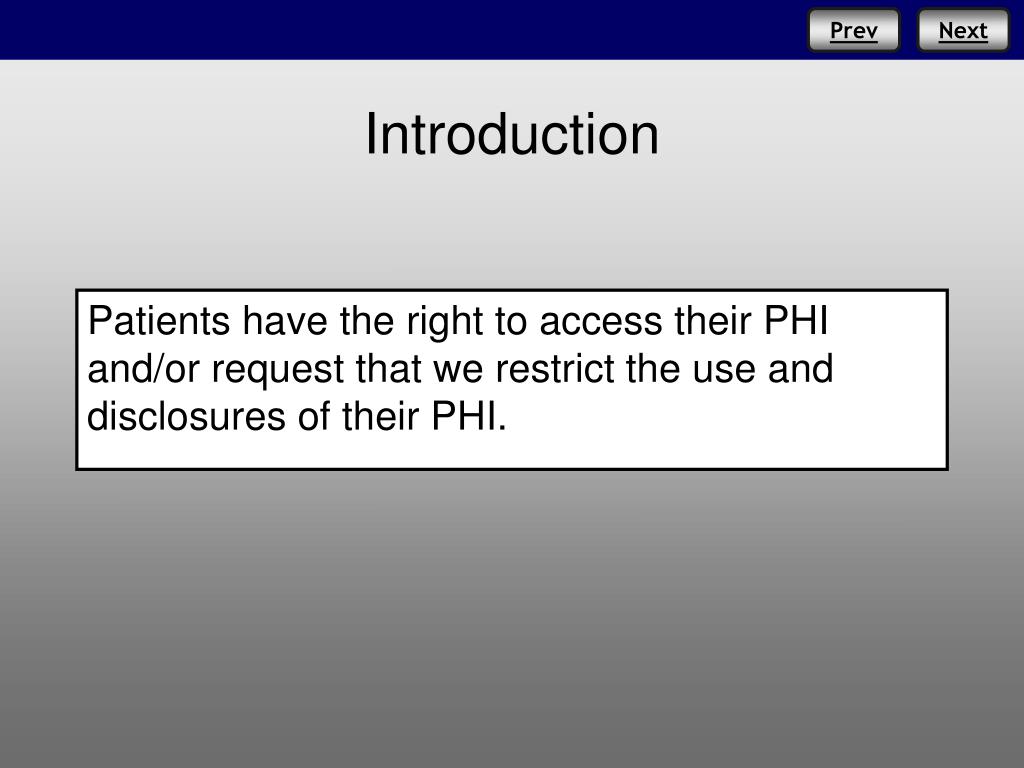 Prev Next

Introduction

Patients have the right to access their PHI and/or request that we restrict the use and disclosures of their PHI.